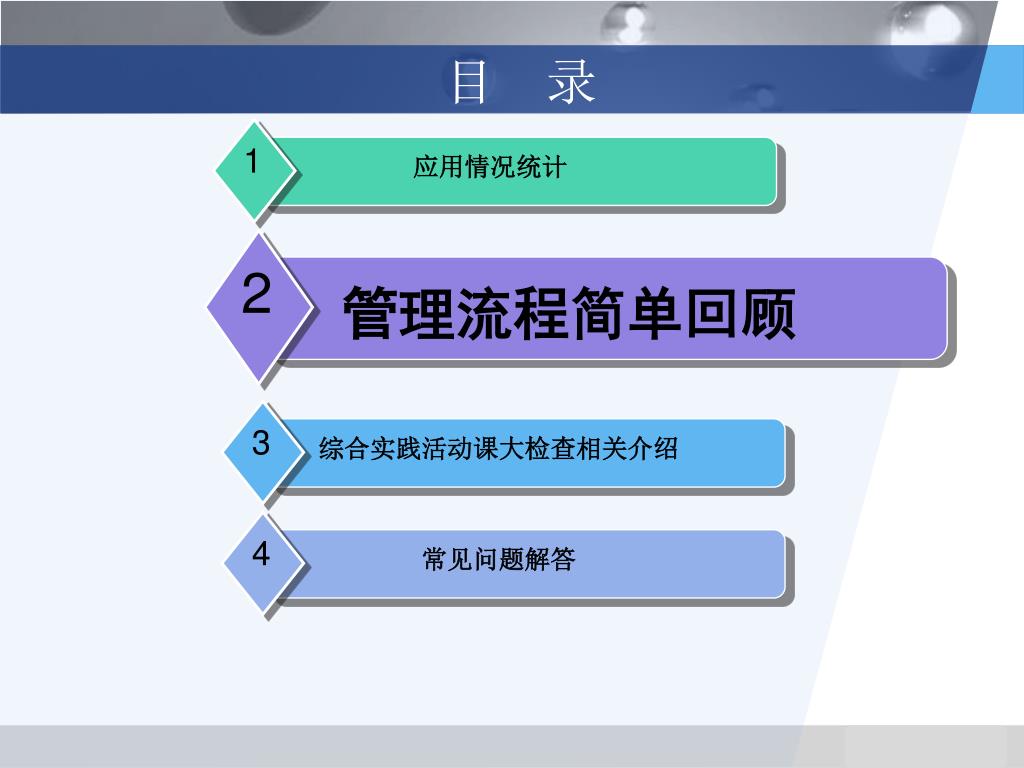 目　录

1 应用情况统计

2 管理流程简单回顾

3 综合实践活动课大检查相关介绍

4 常见问题解答